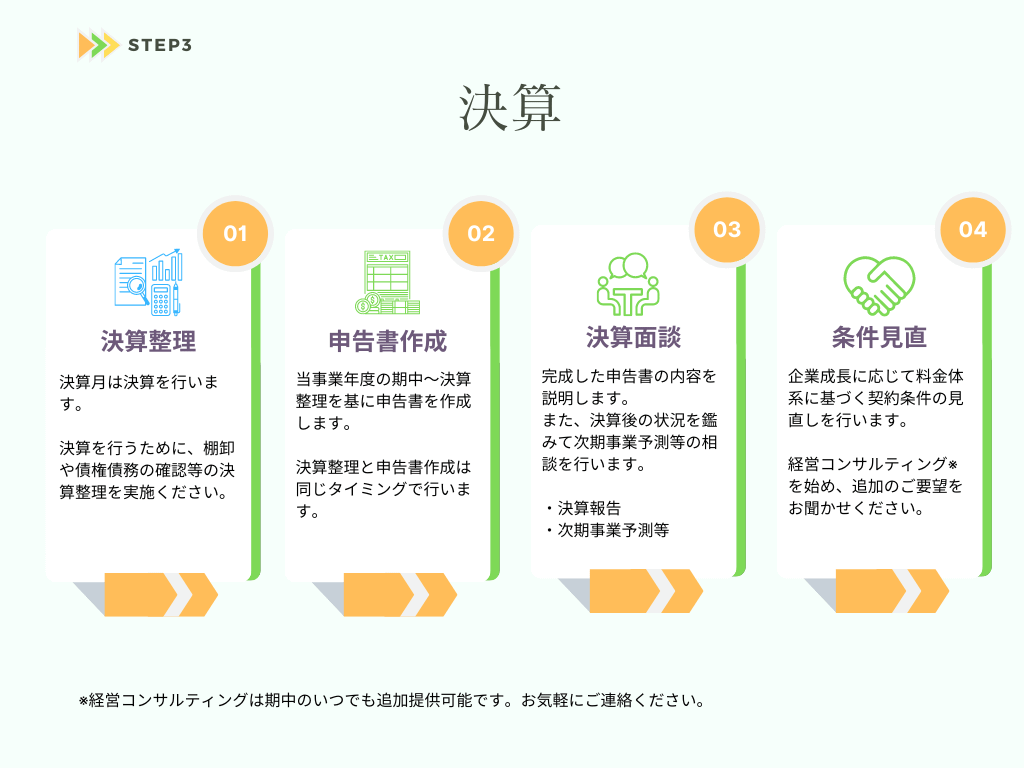 STEP3

決算

01

決算整理

決算月は決算を行います。

決算を行うために、棚卸や債権債務の確認等の決算整理を実施ください。

02

TAX

申告書作成

当事業年度の期中〜決算整理を基に申告書を作成します。

決算整理と申告書作成は同じタイミングで行います。

03

決算面談

完成した申告書の内容を説明します。
また、決算後の状況を鑑みて次期事業予測等の相談を行います。

・決算報告
・次期事業予測等

04

条件見直

企業成長に応じて料金体系に基づく契約条件の見直しを行います。

経営コンサルティング※を始め、追加のご要望をお聞かせください。

※経営コンサルティングは期中のいつでも追加提供可能です。お気軽にご連絡ください。